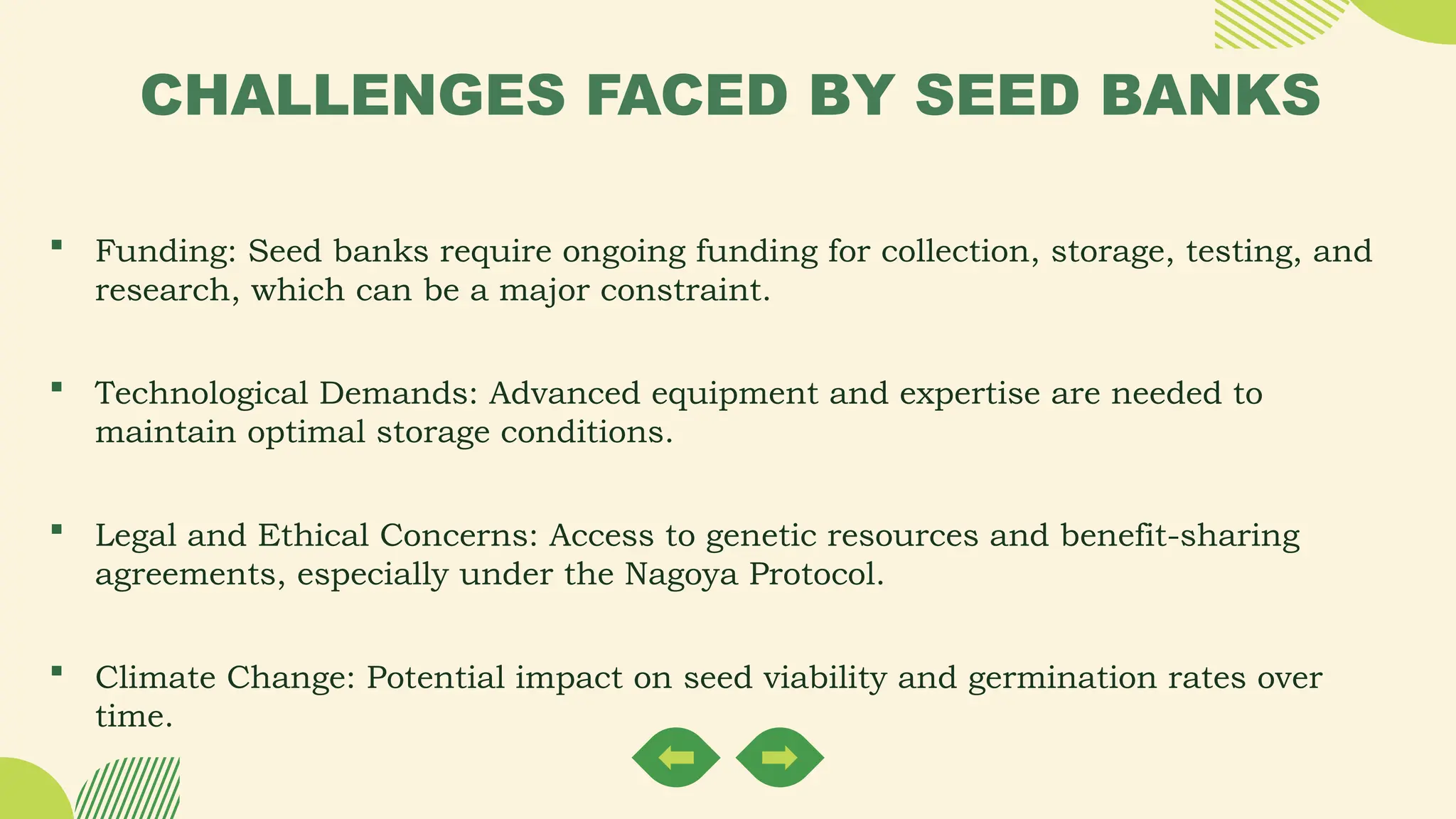 CHALLENGES FACED BY SEED BANKS

▪ Funding: Seed banks require ongoing funding for collection, storage, testing, and research, which can be a major constraint.

▪ Technological Demands: Advanced equipment and expertise are needed to maintain optimal storage conditions.

▪ Legal and Ethical Concerns: Access to genetic resources and benefit-sharing agreements, especially under the Nagoya Protocol.

▪ Climate Change: Potential impact on seed viability and germination rates over time.